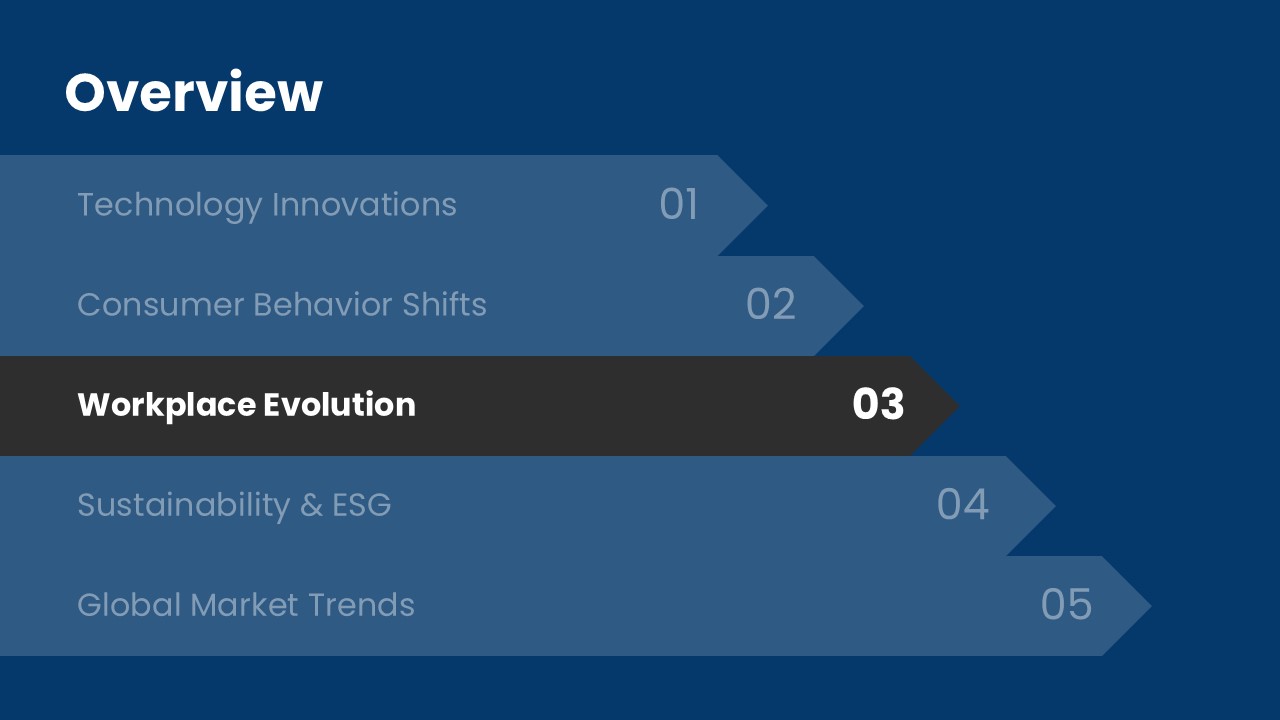 Overview

Technology Innovations 01

Consumer Behavior Shifts 02

Workplace Evolution 03

Sustainability & ESG 04

Global Market Trends 05